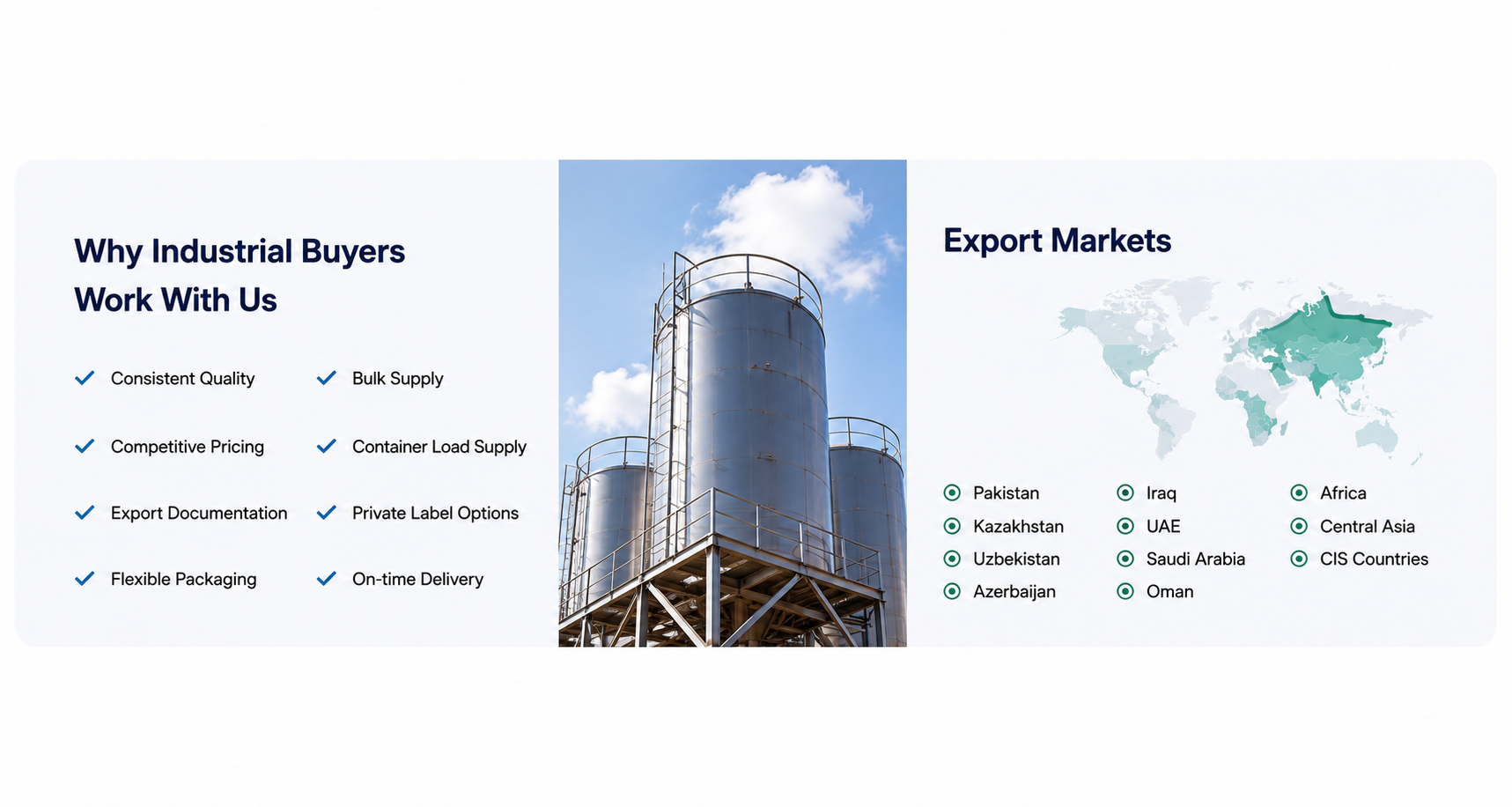 Why Industrial Buyers Work With Us

Consistent Quality
Competitive Pricing
Export Documentation
Flexible Packaging

Bulk Supply
Container Load Supply
Private Label Options
On-time Delivery

Export Markets

Pakistan
Kazakhstan
Uzbekistan
Azerbaijan

Iraq
UAE
Saudi Arabia
Oman

Africa
Central Asia
CIS Countries